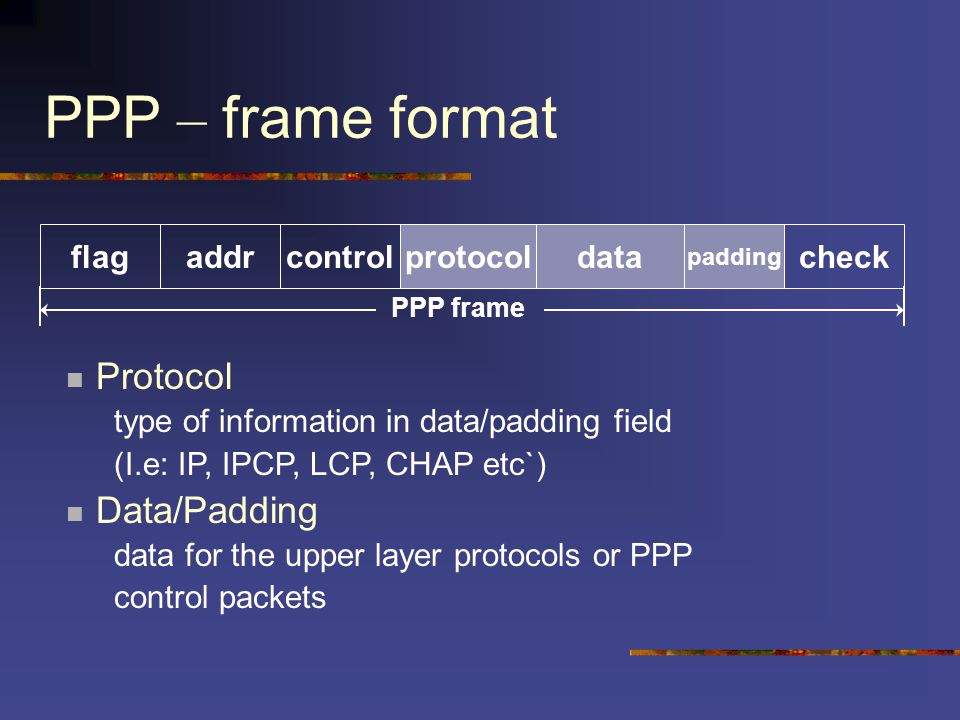 PPP – frame format

| flag | addr | control | protocol | data | padding | check |
|---|---|---|---|---|---|---|

PPP frame

■ Protocol
type of information in data/padding field
(I.e: IP, IPCP, LCP, CHAP etc`)

■ Data/Padding
data for the upper layer protocols or PPP control packets